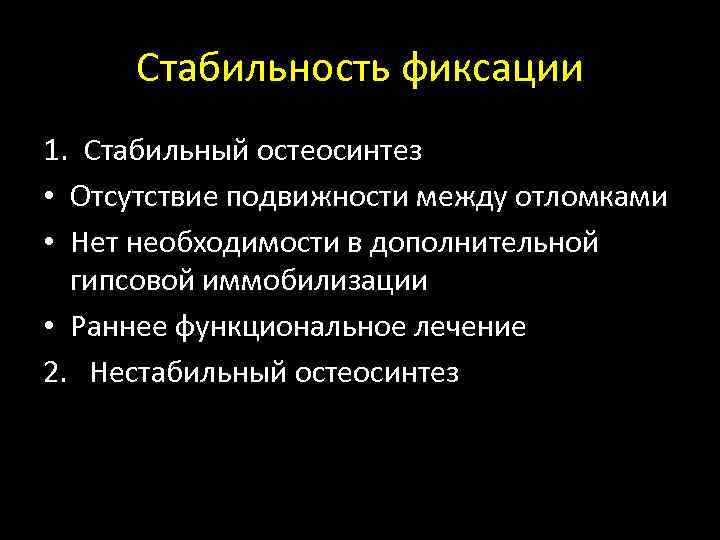 Стабильность фиксации

1. Стабильный остеосинтез

• Отсутствие подвижности между отломками

• Нет необходимости в дополнительной гипсовой иммобилизации

• Раннее функциональное лечение

2. Нестабильный остеосинтез